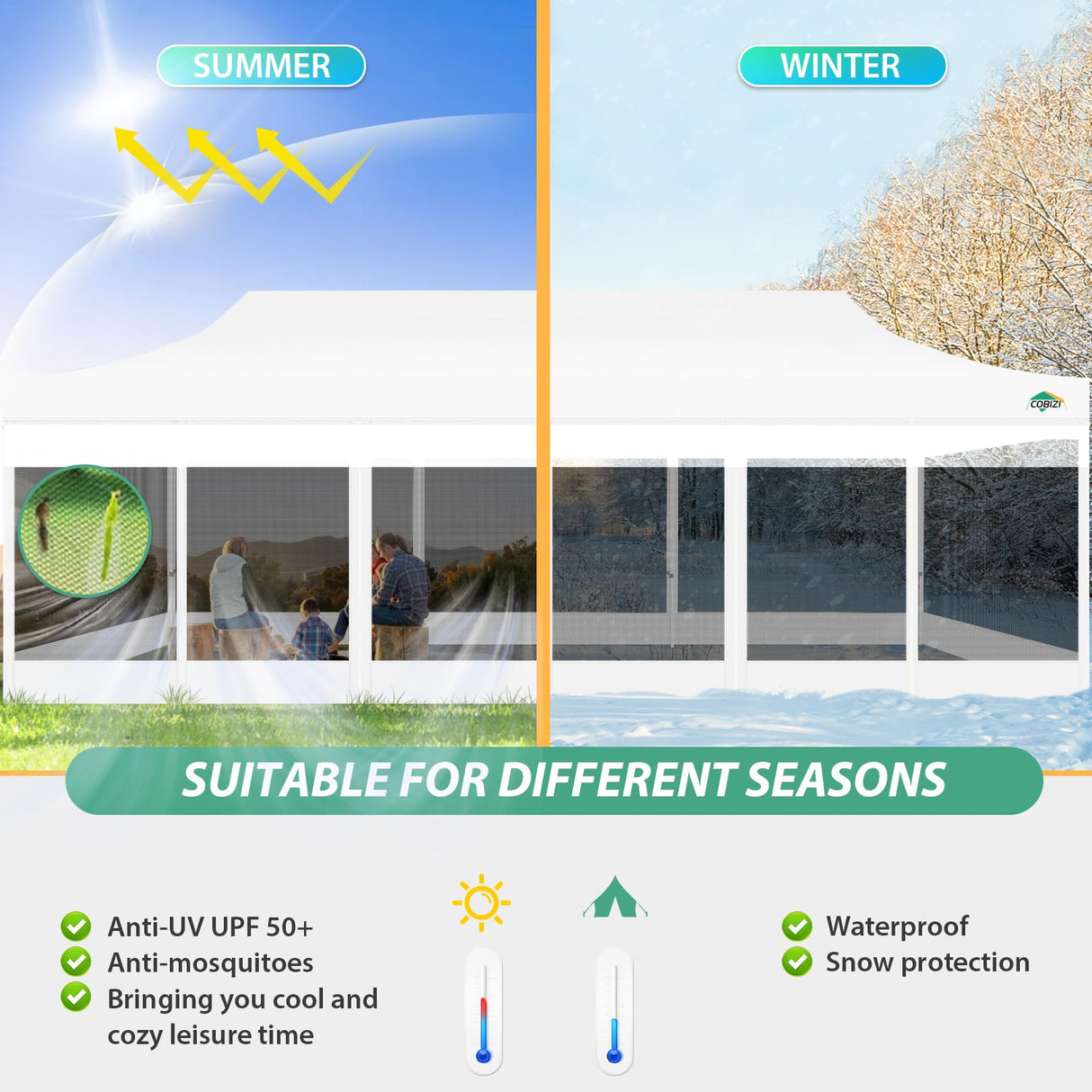 SUMMER

WINTER

COBIZI

SUITABLE FOR DIFFERENT SEASONS

Anti-UV UPF 50+
Anti-mosquitoes
Bringing you cool and cozy leisure time

Waterproof
Snow protection